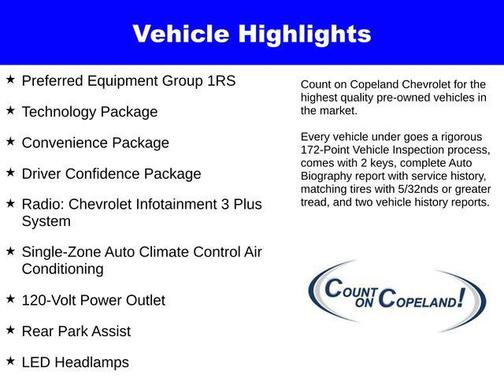 Vehicle Highlights

★ Preferred Equipment Group 1RS

★ Technology Package

★ Convenience Package

★ Driver Confidence Package

★ Radio: Chevrolet Infotainment 3 Plus System

★ Single-Zone Auto Climate Control Air Conditioning

★ 120-Volt Power Outlet

★ Rear Park Assist

★ LED Headlamps

Count on Copeland Chevrolet for the highest quality pre-owned vehicles in the market.

Every vehicle under goes a rigorous 172-Point Vehicle Inspection process, comes with 2 keys, complete Auto Biography report with service history, matching tires with 5/32nds or greater tread, and two vehicle history reports.

COUNT ON COPELAND!